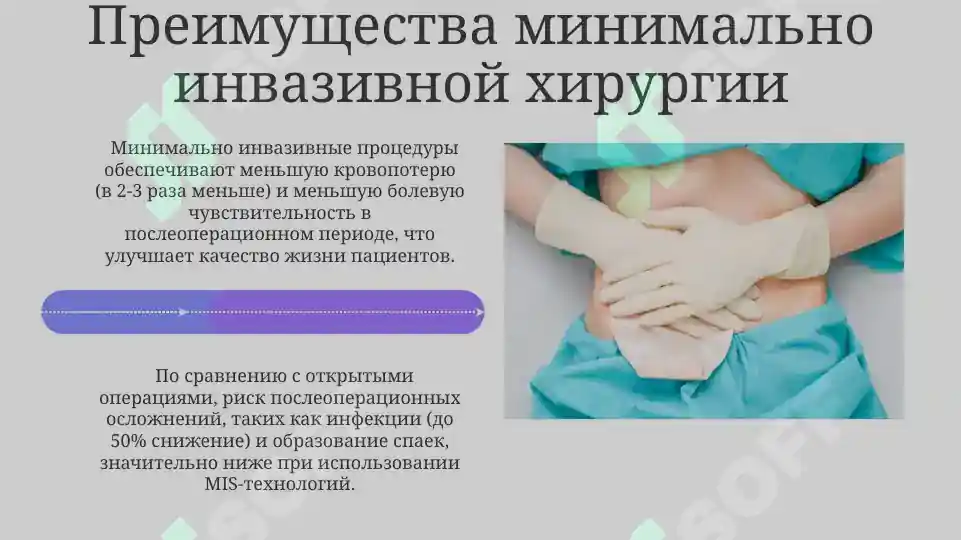 Преимущества минимально инвазивной хирургии

Минимально инвазивные процедуры обеспечивают меньшую кровопотерю (в 2-3 раза меньше) и меньшую болевую чувствительность в послеоперационном периоде, что улучшает качество жизни пациентов.

По сравнению с открытыми операциями, риск послеоперационных осложнений, таких как инфекции (до 50% снижение) и образование спаек, значительно ниже при использовании MIS-технологий.